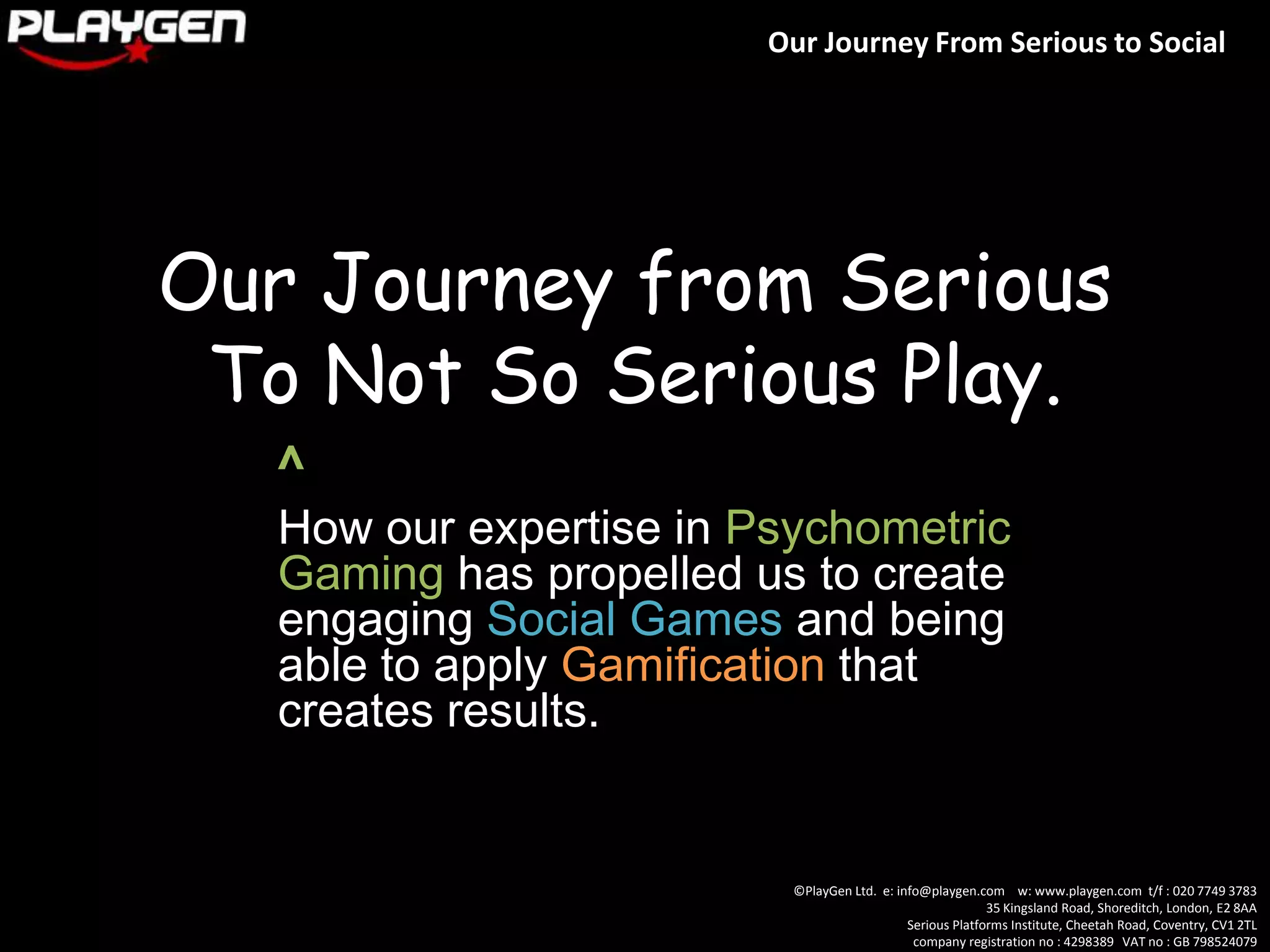 PLAYGEN

Our Journey From Serious to Social

Our Journey from Serious To Not So Serious Play.

^

How our expertise in Psychometric Gaming has propelled us to create engaging Social Games and being able to apply Gamification that creates results.

©PlayGen Ltd. e: info@playgen.com w: www.playgen.com t/f : 020 7749 3783
35 Kingsland Road, Shoreditch, London, E2 8AA
Serious Platforms Institute, Cheetah Road, Coventry, CV1 2TL
company registration no : 4298389 VAT no : GB 798524079